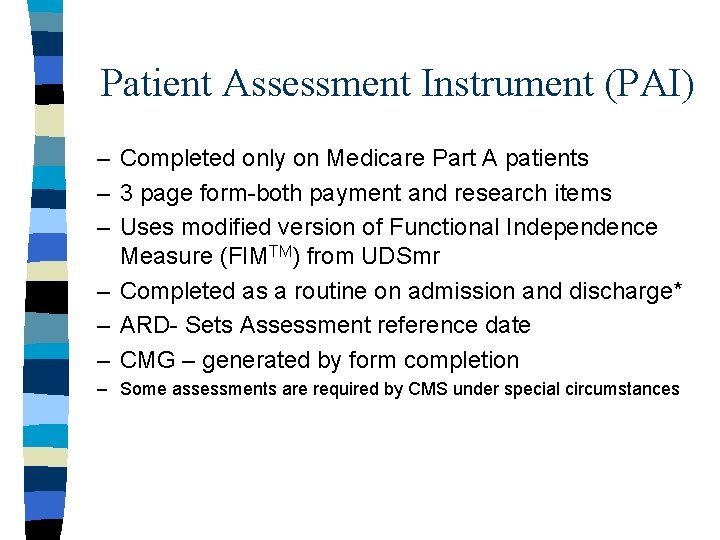 Patient Assessment Instrument (PAI)

– Completed only on Medicare Part A patients
– 3 page form-both payment and research items
– Uses modified version of Functional Independence Measure (FIM$^{TM}$) from UDSmr
– Completed as a routine on admission and discharge*
– ARD- Sets Assessment reference date
– CMG – generated by form completion
– Some assessments are required by CMS under special circumstances